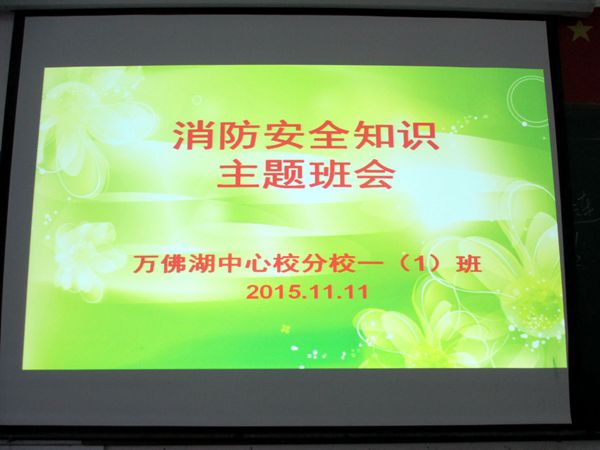 消防安全知识
主题班会

万佛湖中心校分校一（1）班
2015.11.11